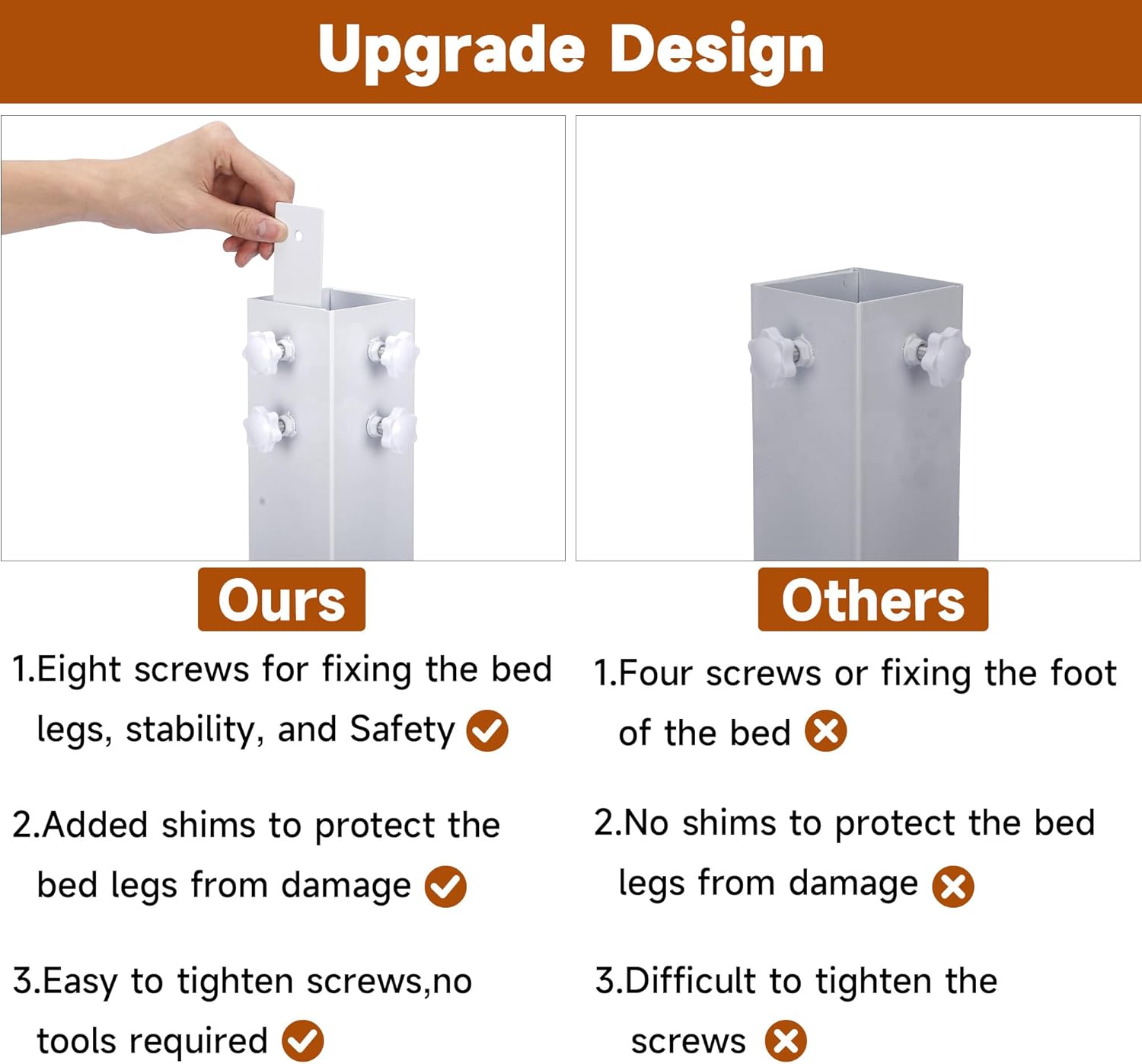 Upgrade Design

Ours

1.Eight screws for fixing the bed legs, stability, and Safety

2.Added shims to protect the bed legs from damage

3.Easy to tighten screws,no tools required

Others

1.Four screws or fixing the foot of the bed

2.No shims to protect the bed legs from damage

3.Difficult to tighten the screws